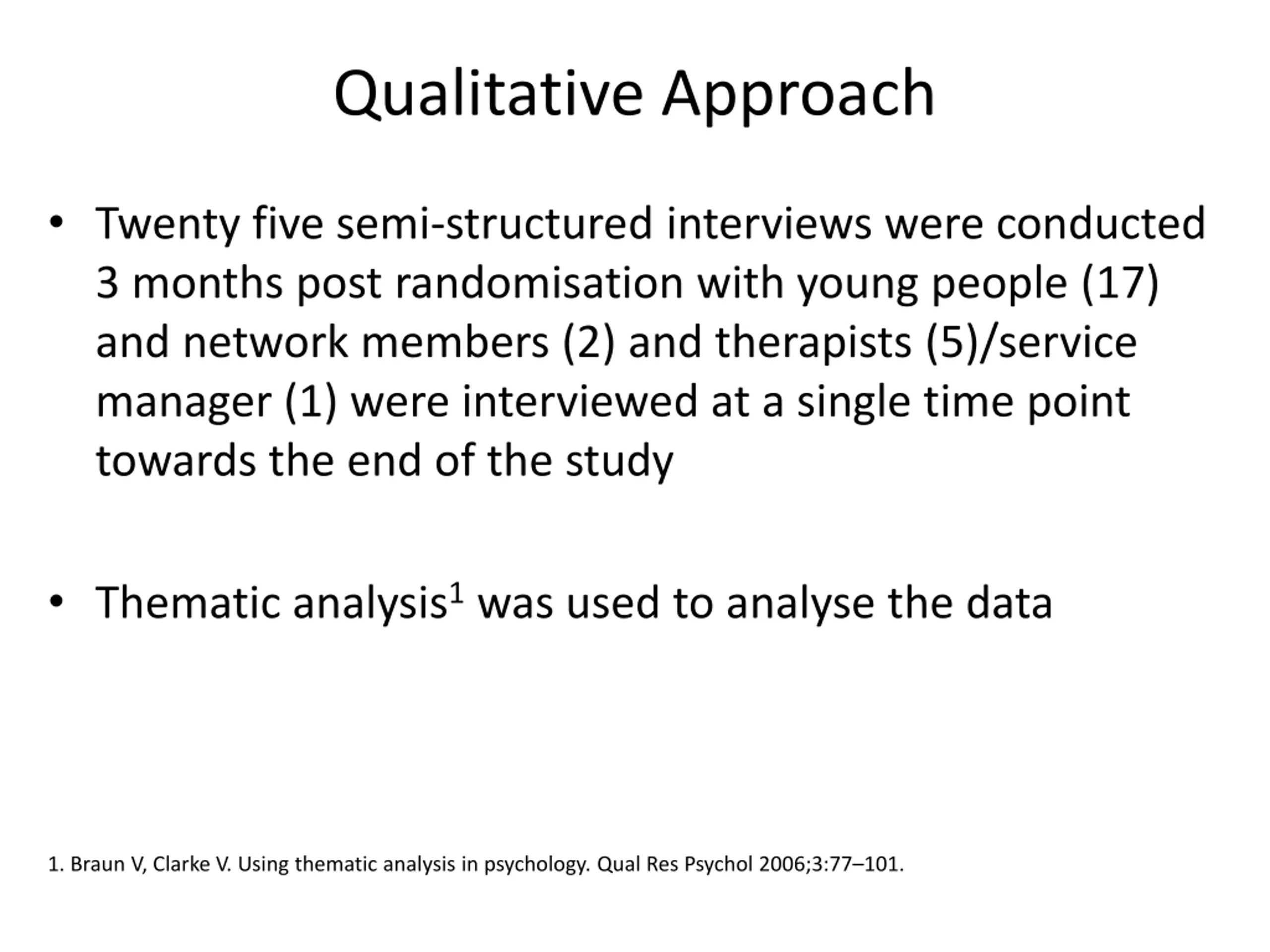 Qualitative Approach

• Twenty five semi-structured interviews were conducted 3 months post randomisation with young people (17) and network members (2) and therapists (5)/service manager (1) were interviewed at a single time point towards the end of the study

• Thematic analysis$^1$ was used to analyse the data

1. Braun V, Clarke V. Using thematic analysis in psychology. Qual Res Psychol 2006;3:77–101.